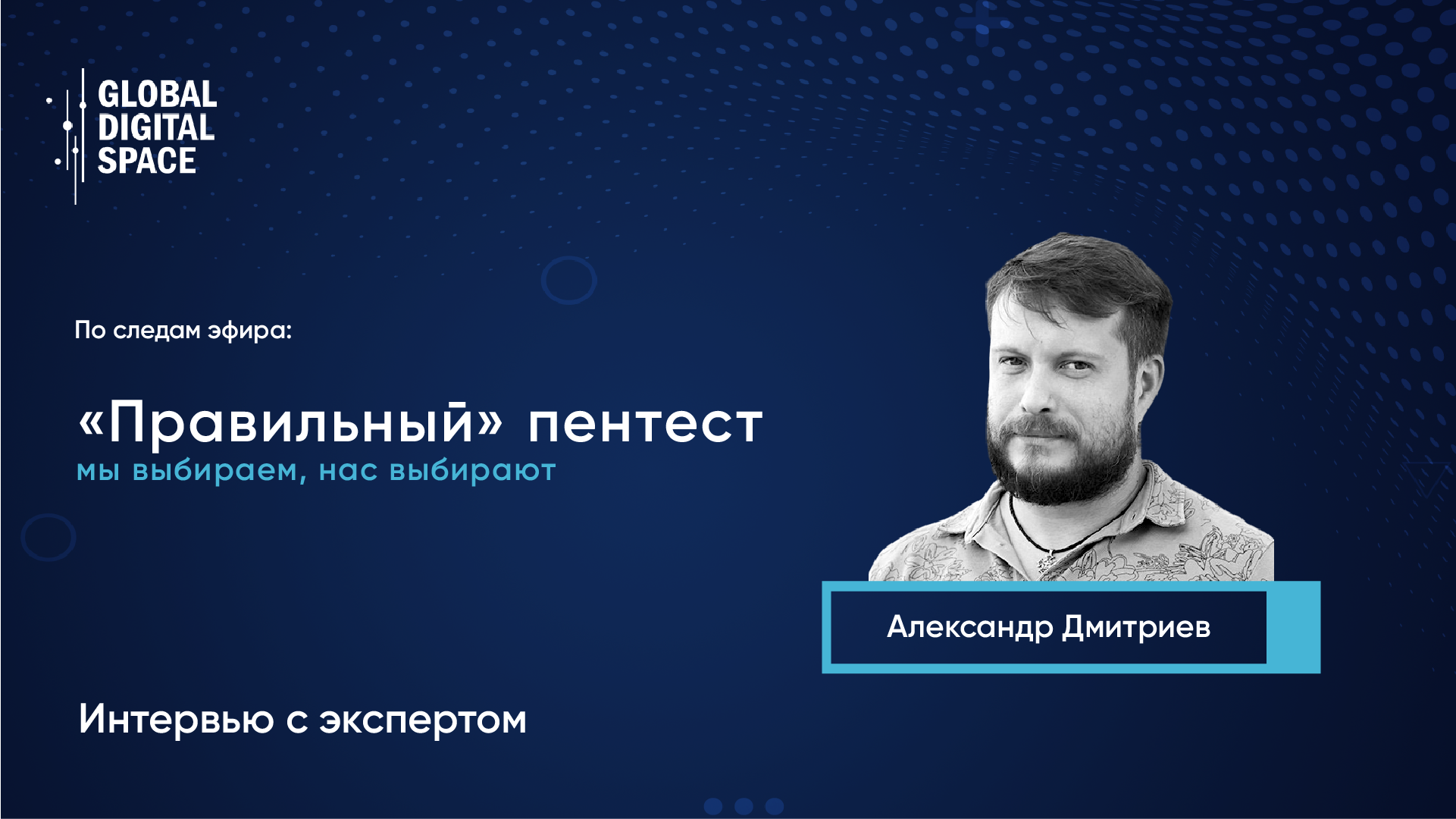 GLOBAL DIGITAL SPACE

По следам эфира:

«Правильный» пентест
мы выбираем, нас выбирают

Александр Дмитриев

Интервью с экспертом